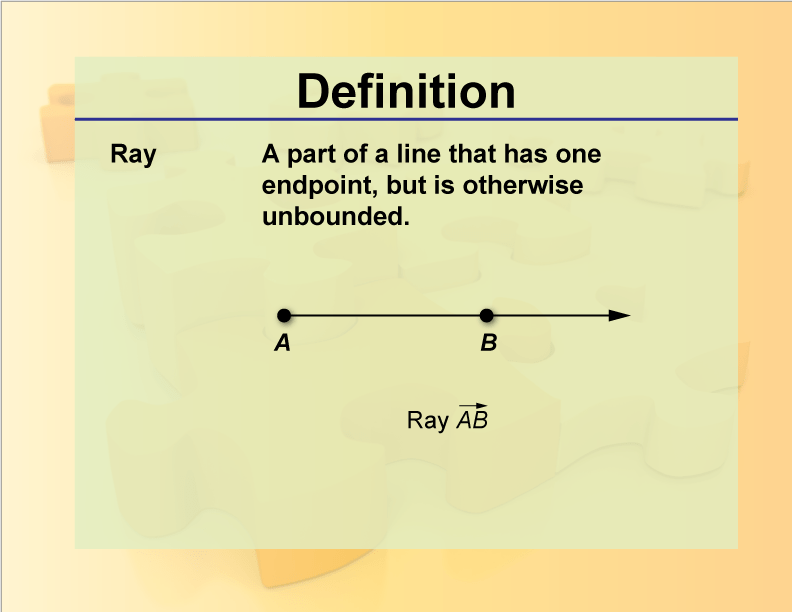 Definition

Ray A part of a line that has one endpoint, but is otherwise unbounded.

A B

Ray $\overrightarrow{AB}$